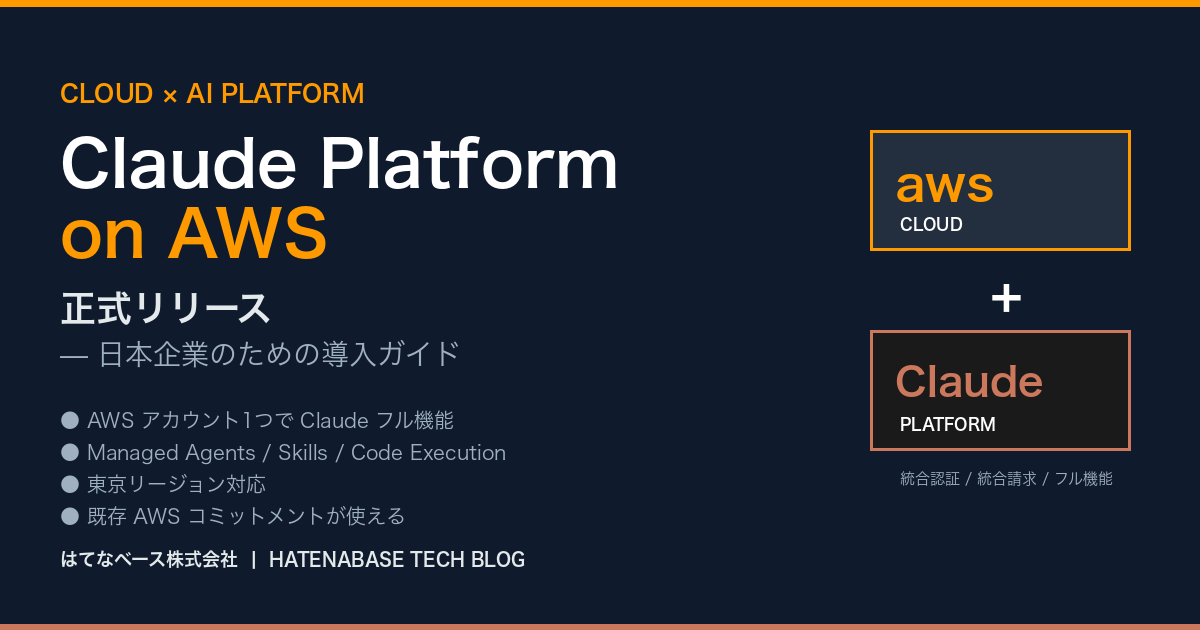 CLOUD × AI PLATFORM

Claude Platform on AWS

正式リリース

— 日本企業のための導入ガイド

● AWS アカウント1つで Claude フル機能
● Managed Agents / Skills / Code Execution
● 東京リージョン対応
● 既存 AWS コミットメントが使える

はてなベース株式会社 | HATENABASE TECH BLOG

aws
CLOUD

+

Claude
PLATFORM

統合認証 / 統合請求 / フル機能